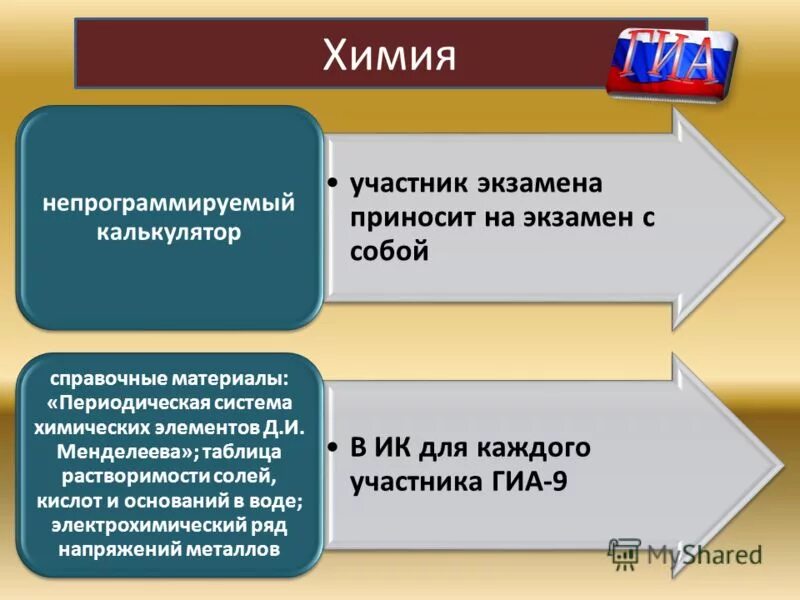 Химия

ГИА

непрограммируемый калькулятор

• участник экзамена приносит на экзамен с собой

справочные материалы: «Периодическая система химических элементов Д.И. Менделеева»; таблица растворимости солей, кислот и оснований в воде; электрохимический ряд напряжений металлов

• В ИК для каждого участника ГИА-9

MyShared